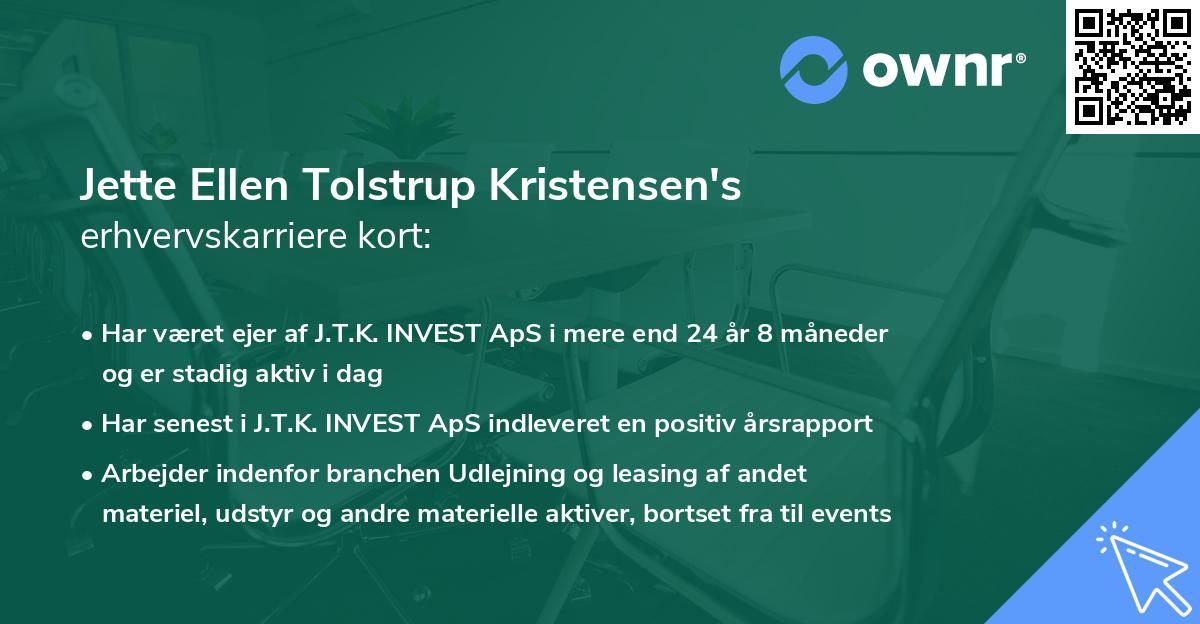 ownr®

Jette Ellen Tolstrup Kristensen's
erhvervskarriere kort:

• Har været ejer af J.T.K. INVEST ApS i mere end 24 år 8 måneder og er stadig aktiv i dag

• Har senest i J.T.K. INVEST ApS indleveret en positiv årsrapport

• Arbejder indenfor branchen Udlejning og leasing af andet materiel, udstyr og andre materielle aktiver, bortset fra til events